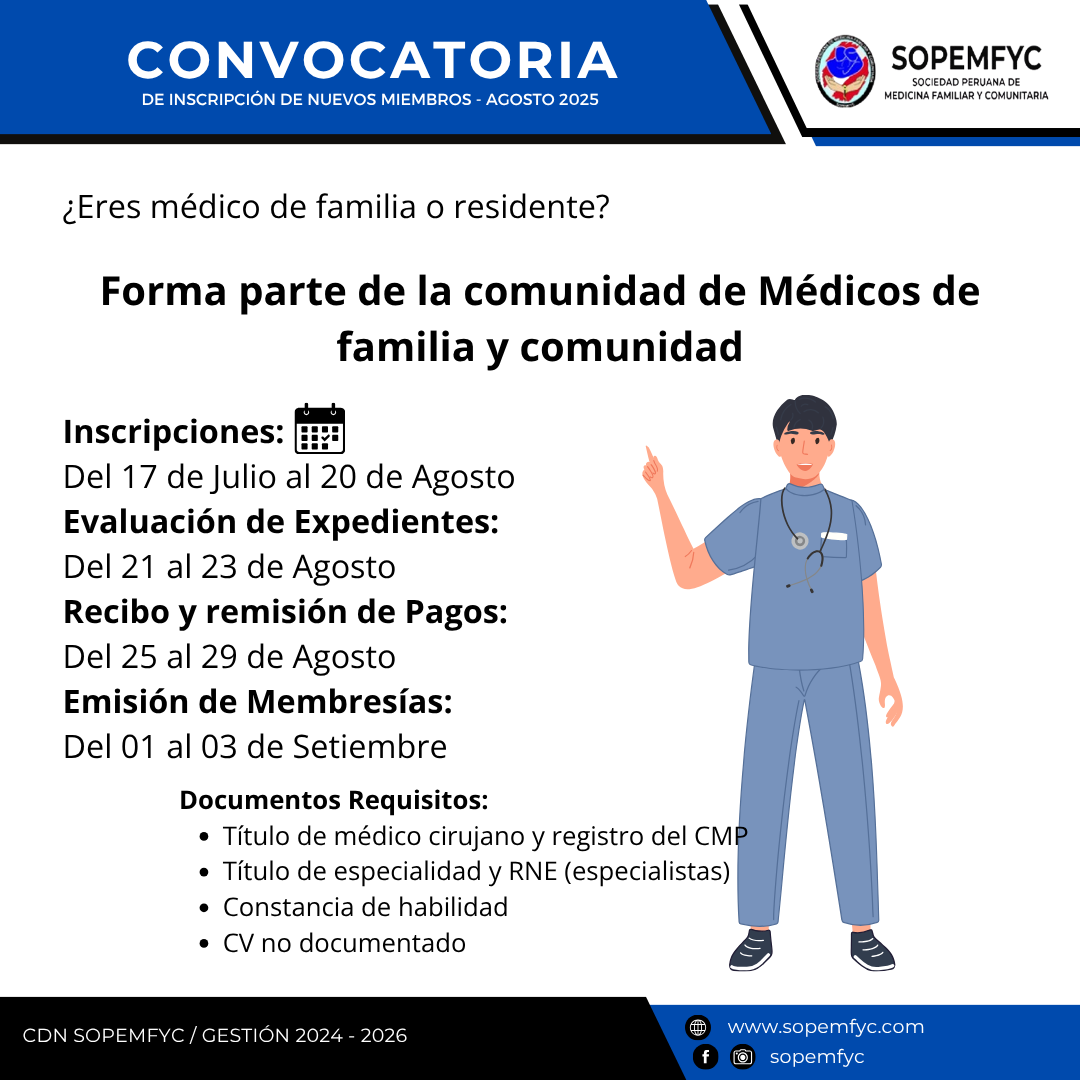 CONVOCATORIA
DE INSCRIPCIÓN DE NUEVOS MIEMBROS - AGOSTO 2025

SOPEMFYC
SOCIEDAD PERUANA DE MEDICINA FAMILIAR Y COMUNITARIA

¿Eres médico de familia o residente?

Forma parte de la comunidad de Médicos de familia y comunidad

Inscripciones:
Del 17 de Julio al 20 de Agosto
Evaluación de Expedientes:
Del 21 al 23 de Agosto
Recibo y remisión de Pagos:
Del 25 al 29 de Agosto
Emisión de Membresías:
Del 01 al 03 de Setiembre

Documentos Requisitos:
- Título de médico cirujano y registro del CMP
- Título de especialidad y RNE (especialistas)
- Constancia de habilidad
- CV no documentado

CDN SOPEMFYC / GESTIÓN 2024 - 2026

www.sopemfyc.com
sopemfyc